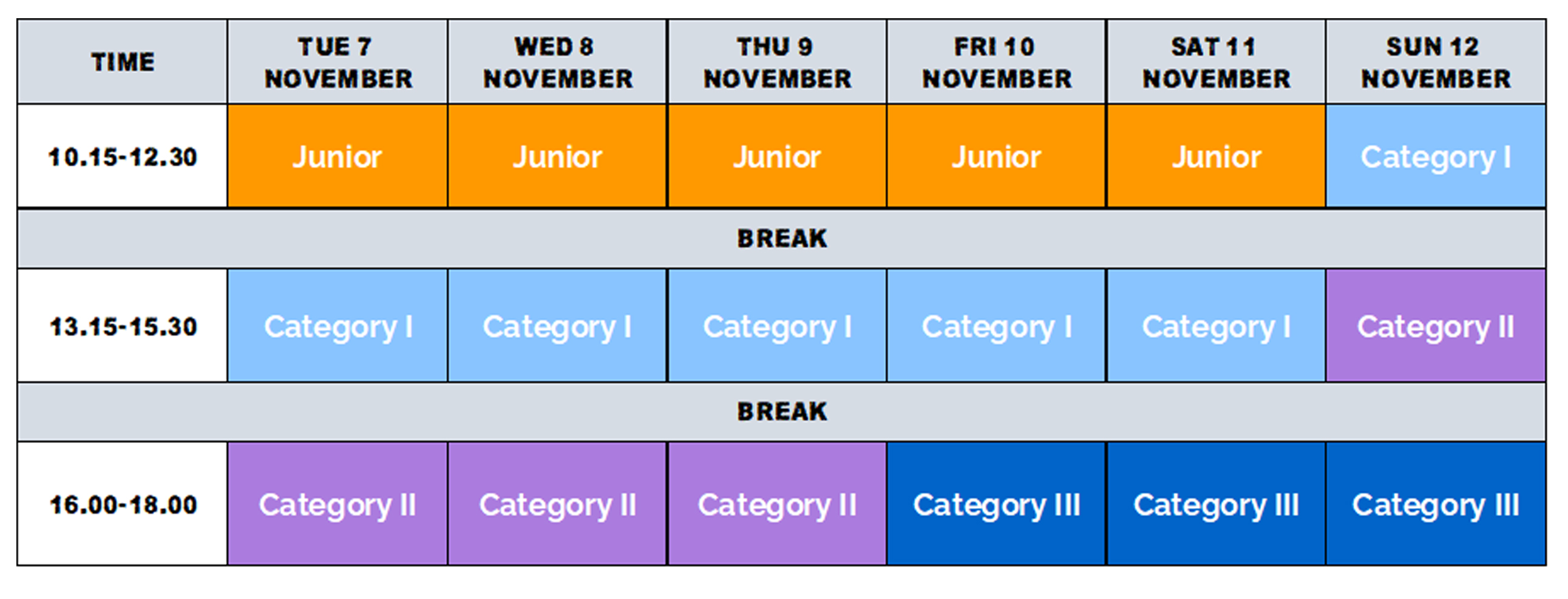 | TIME | TUE 7 NOVEMBER | WED 8 NOVEMBER | THU 9 NOVEMBER | FRI 10 NOVEMBER | SAT 11 NOVEMBER | SUN 12 NOVEMBER |
|---|---|---|---|---|---|---|
| 10.15-12.30 | Junior | Junior | Junior | Junior | Junior | Category I |
| BREAK | | | | | | |
| 13.15-15.30 | Category I | Category I | Category I | Category I | Category I | Category II |
| BREAK | | | | | | |
| 16.00-18.00 | Category II | Category II | Category II | Category III | Category III | Category III |